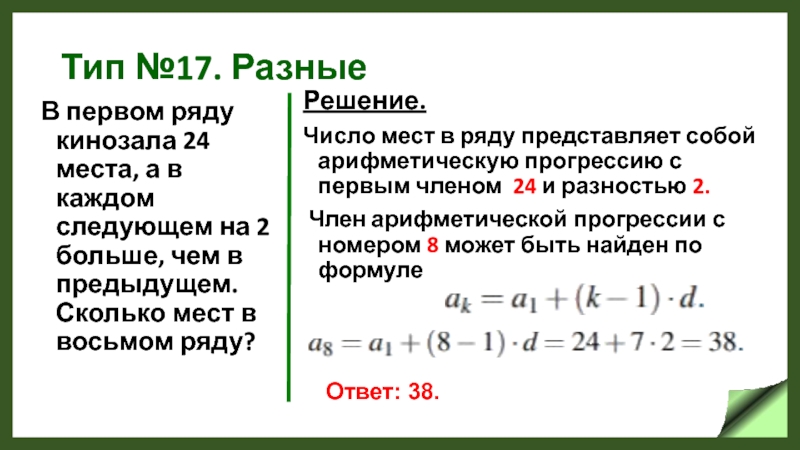 Тип №17. Разные

В первом ряду кинозала 24 места, а в каждом следующем на 2 больше, чем в предыдущем. Сколько мест в восьмом ряду?

Решение.

Число мест в ряду представляет собой арифметическую прогрессию с первым членом 24 и разностью 2.

Член арифметической прогрессии с номером 8 может быть найден по формуле

$a_k = a_1 + (k-1) \cdot d.$

$a_8 = a_1 + (8-1) \cdot d = 24 + 7 \cdot 2 = 38.$

Ответ: 38.